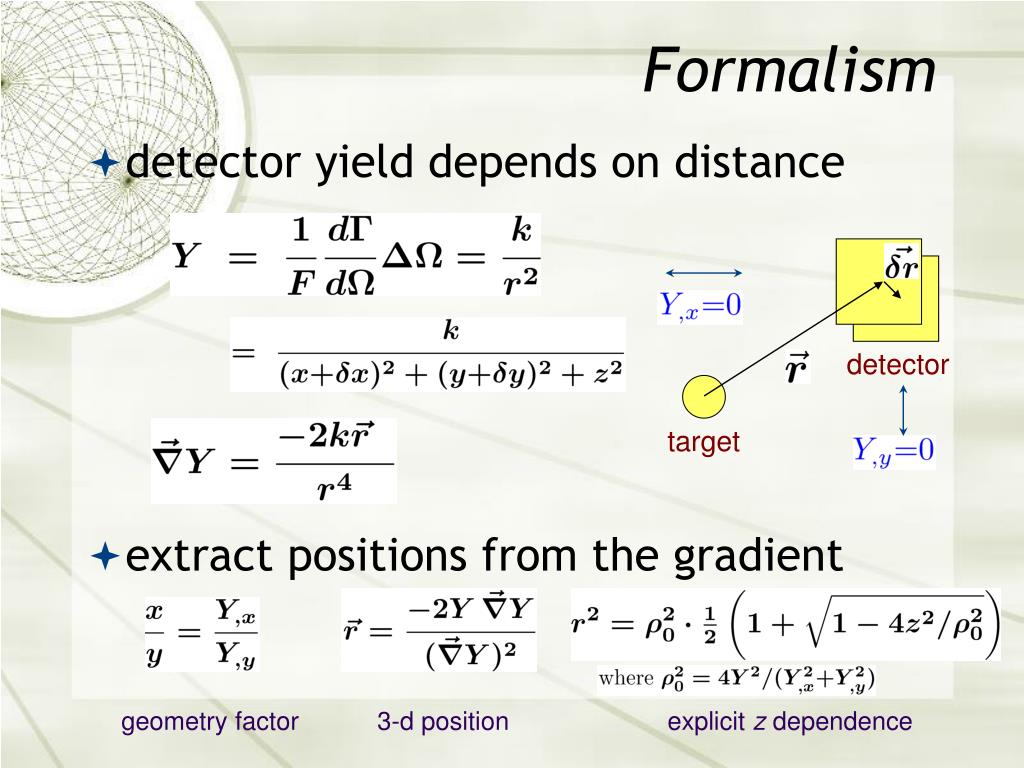 Formalism

detector yield depends on distance

$Y = \frac{1}{F}\frac{d\Gamma}{d\Omega}\Delta\Omega = \frac{k}{r^2}$

$= \frac{k}{(x+\delta x)^2 + (y+\delta y)^2 + z^2}$

$\vec{\nabla} Y = \frac{-2k\vec{r}}{r^4}$

$Y_{,x}=0$

$\vec{\delta r}$

$\vec{r}$

detector

target

$Y_{,y}=0$

extract positions from the gradient

$\frac{x}{y} = \frac{Y_{,x}}{Y_{,y}}$

$\vec{r} = \frac{-2Y\,\vec{\nabla}Y}{(\vec{\nabla}Y)^2}$

$r^2 = \rho_0^2 \cdot \frac{1}{2}\left(1 + \sqrt{1 - 4z^2/\rho_0^2}\right)$

where $\rho_0^2 = 4Y^2/(Y_{,x}^2 + Y_{,y}^2)$

geometry factor

3-d position

explicit $z$ dependence